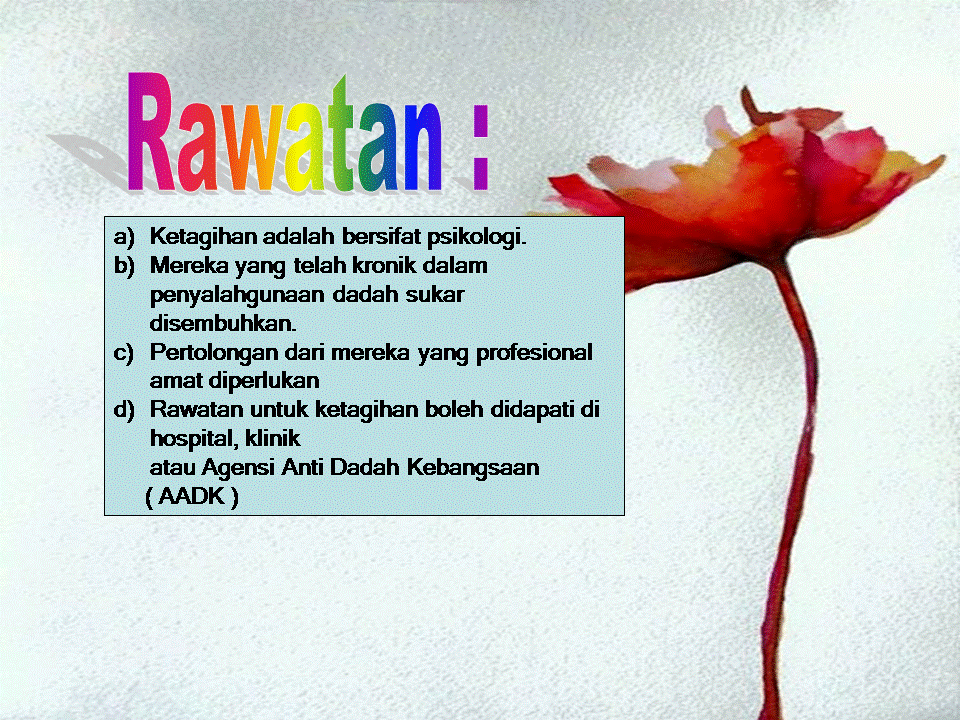 Rawatan :

a) Ketagihan adalah bersifat psikologi.
b) Mereka yang telah kronik dalam penyalahgunaan dadah sukar disembuhkan.
c) Pertolongan dari mereka yang profesional amat diperlukan
d) Rawatan untuk ketagihan boleh didapati di hospital, klinik
atau Agensi Anti Dadah Kebangsaan
( AADK )